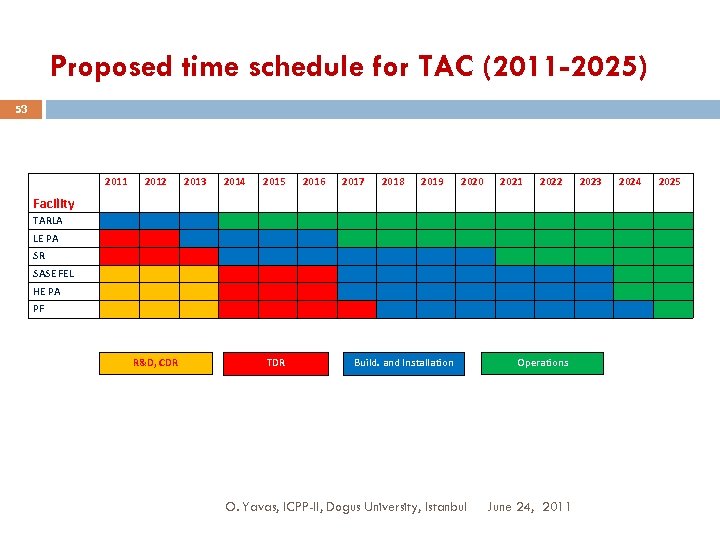 Proposed time schedule for TAC (2011-2025)

53

| Facility | 2011 | 2012 | 2013 | 2014 | 2015 | 2016 | 2017 | 2018 | 2019 | 2020 | 2021 | 2022 | 2023 | 2024 | 2025 |
|---|---|---|---|---|---|---|---|---|---|---|---|---|---|---|---|
| TARLA | | | | | | | | | | | | | | | |
| LE PA | | | | | | | | | | | | | | | |
| SR | | | | | | | | | | | | | | | |
| SASE FEL | | | | | | | | | | | | | | | |
| HE PA | | | | | | | | | | | | | | | |
| PF | | | | | | | | | | | | | | | |

R&D, CDR

TDR

Build. and Installation

Operations

O. Yavas, ICPP-II, Dogus University, Istanbul June 24, 2011